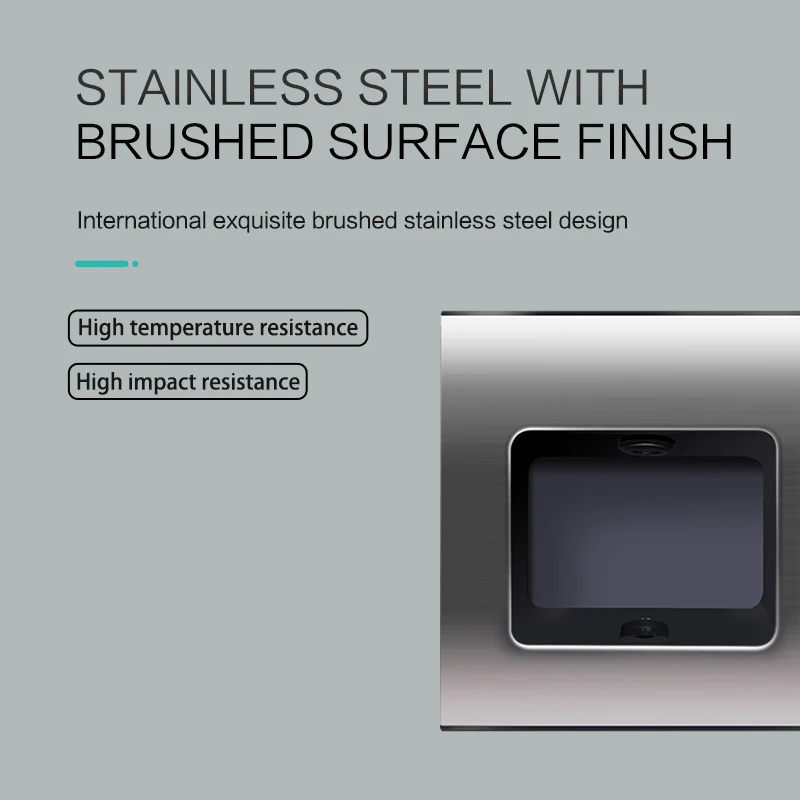 STAINLESS STEEL WITH
BRUSHED SURFACE FINISH

International exquisite brushed stainless steel design

High temperature resistance

High impact resistance